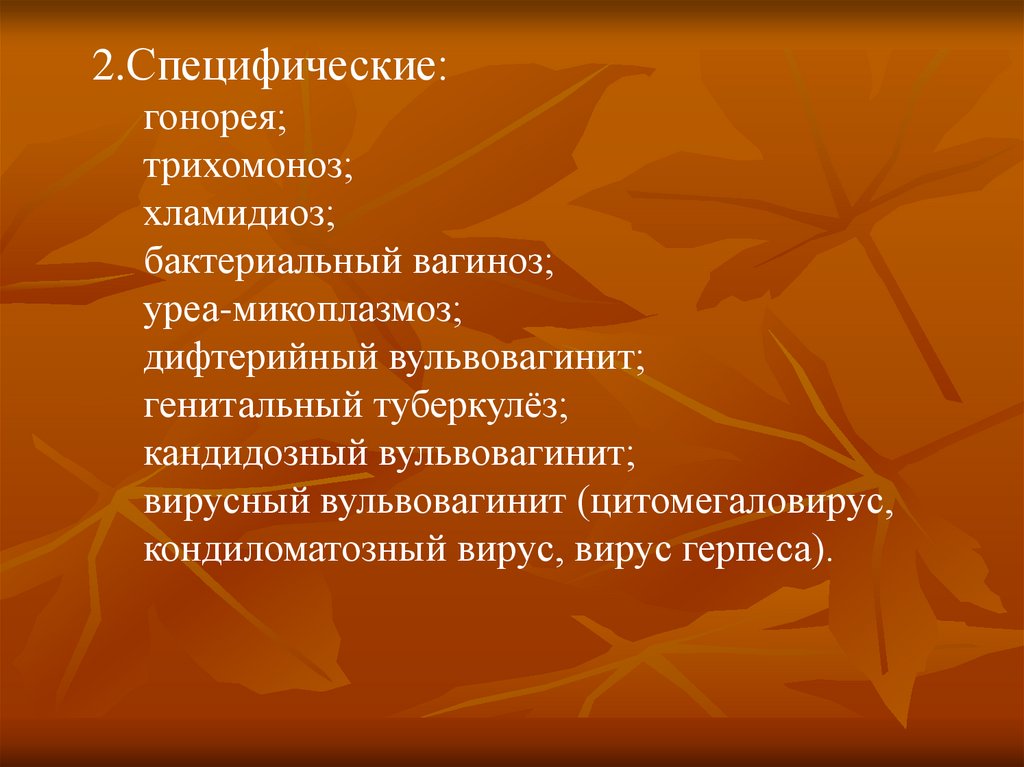 2.Специфические:
гонорея;
трихомоноз;
хламидиоз;
бактериальный вагиноз;
уреа-микоплазмоз;
дифтерийный вульвовагинит;
генитальный туберкулёз;
кандидозный вульвовагинит;
вирусный вульвовагинит (цитомегаловирус, кондиломатозный вирус, вирус герпеса).